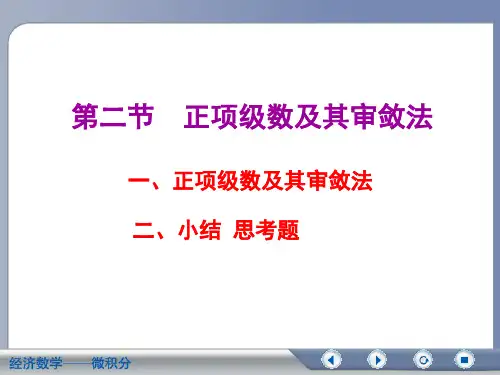 第二节　正项级数及其审敛法

一、正项级数及其审敛法

二、小结 思考题

经济数学——微积分